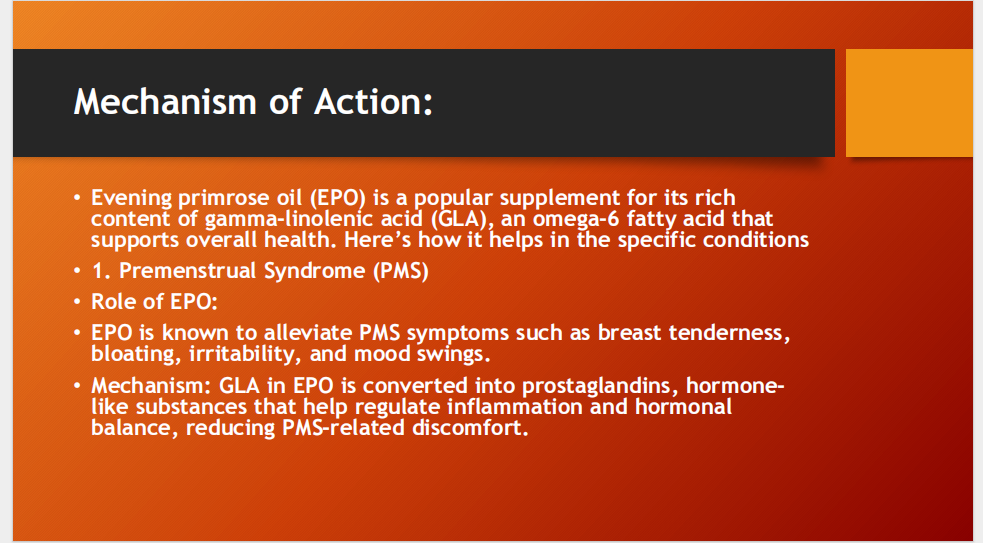 Mechanism of Action:

• Evening primrose oil (EPO) is a popular supplement for its rich content of gamma-linolenic acid (GLA), an omega-6 fatty acid that supports overall health. Here's how it helps in the specific conditions

• 1. Premenstrual Syndrome (PMS)

• Role of EPO:

• EPO is known to alleviate PMS symptoms such as breast tenderness, bloating, irritability, and mood swings.

• Mechanism: GLA in EPO is converted into prostaglandins, hormone-like substances that help regulate inflammation and hormonal balance, reducing PMS-related discomfort.